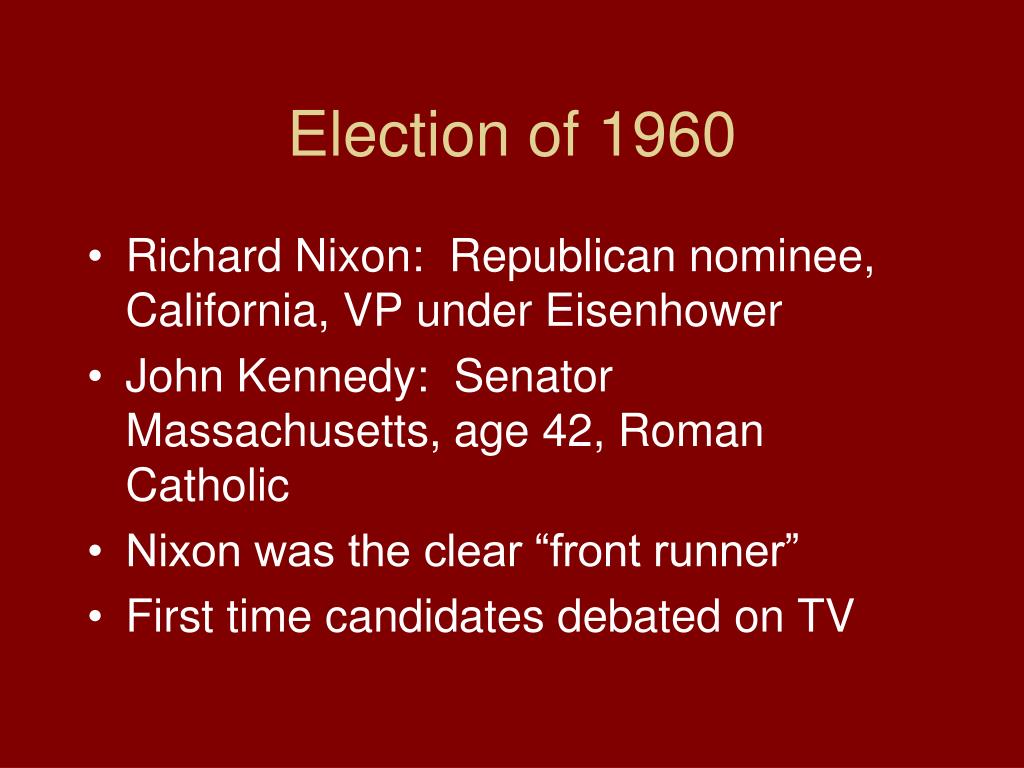 Election of 1960

• Richard Nixon:  Republican nominee, California, VP under Eisenhower
• John Kennedy:  Senator Massachusetts, age 42, Roman Catholic
• Nixon was the clear “front runner”
• First time candidates debated on TV